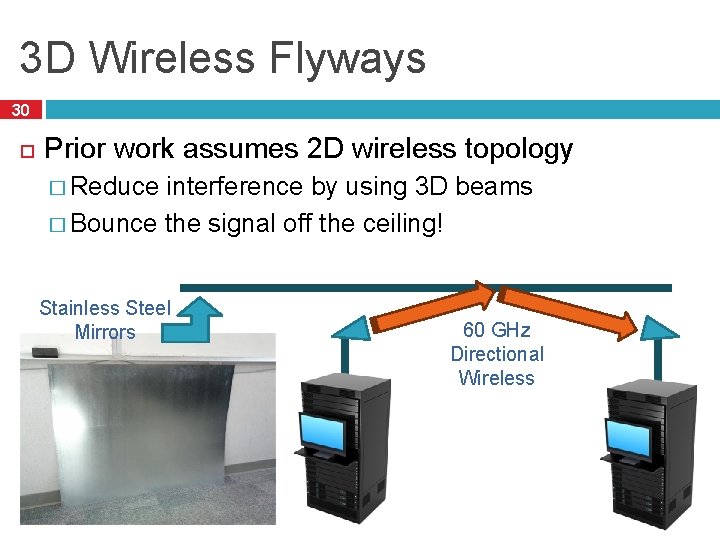 3D Wireless Flyways

30

Prior work assumes 2D wireless topology

Reduce interference by using 3D beams

Bounce the signal off the ceiling!

Stainless Steel Mirrors

60 GHz Directional Wireless